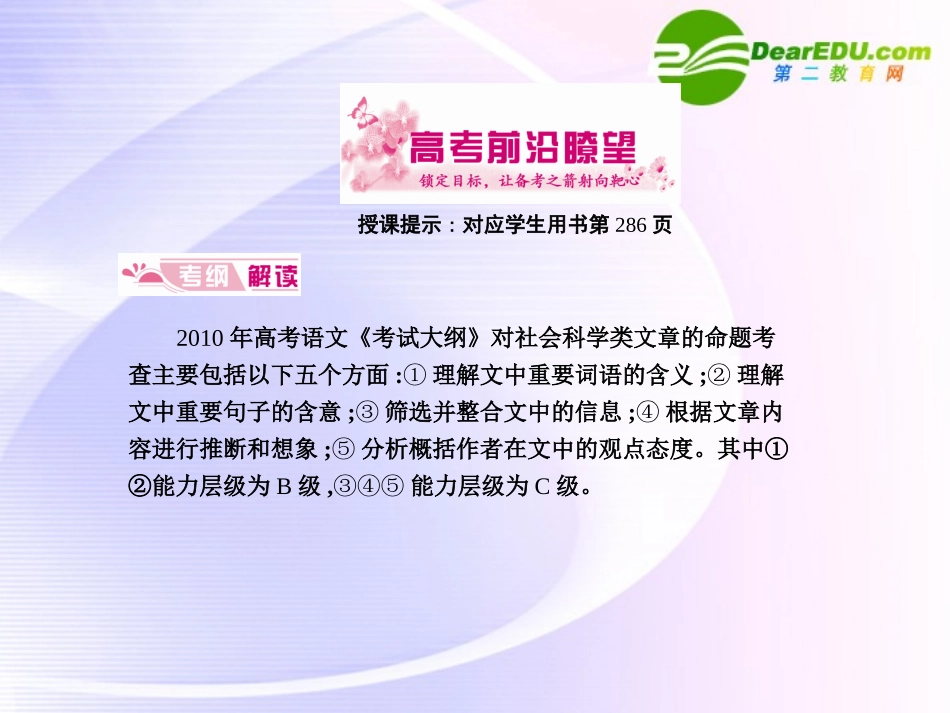 DearEDU.com
第二教育网

高考前沿瞭望
锁定目标，让备考之箭射向靶心

授课提示：对应学生用书第 286 页

考纲解读

2010 年高考语文《考试大纲》对社会科学类文章的命题考查主要包括以下五个方面 :① 理解文中重要词语的含义 ;② 理解文中重要句子的含意 ;③ 筛选并整合文中的信息 ;④ 根据文章内容进行推断和想象 ;⑤ 分析概括作者在文中的观点态度。其中①②能力层级为 B 级 ,③④⑤ 能力层级为 C 级。